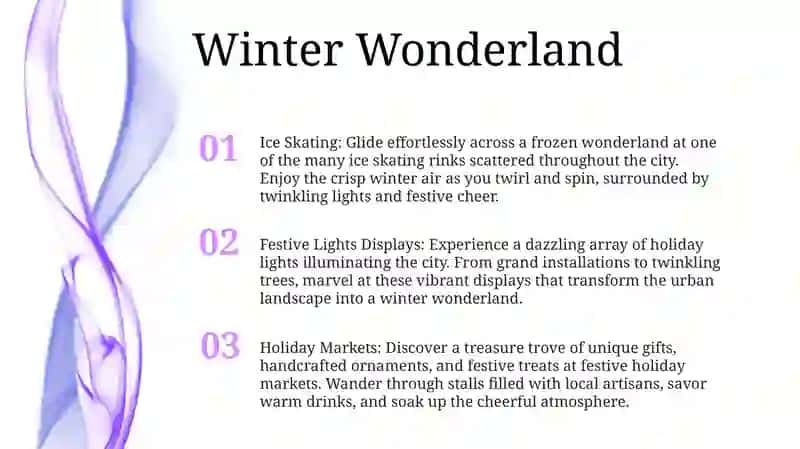 Winter Wonderland

01

Ice Skating: Glide effortlessly across a frozen wonderland at one of the many ice skating rinks scattered throughout the city. Enjoy the crisp winter air as you twirl and spin, surrounded by twinkling lights and festive cheer.

02

Festive Lights Displays: Experience a dazzling array of holiday lights illuminating the city. From grand installations to twinkling trees, marvel at these vibrant displays that transform the urban landscape into a winter wonderland.

03

Holiday Markets: Discover a treasure trove of unique gifts, handcrafted ornaments, and festive treats at festive holiday markets. Wander through stalls filled with local artisans, savor warm drinks, and soak up the cheerful atmosphere.